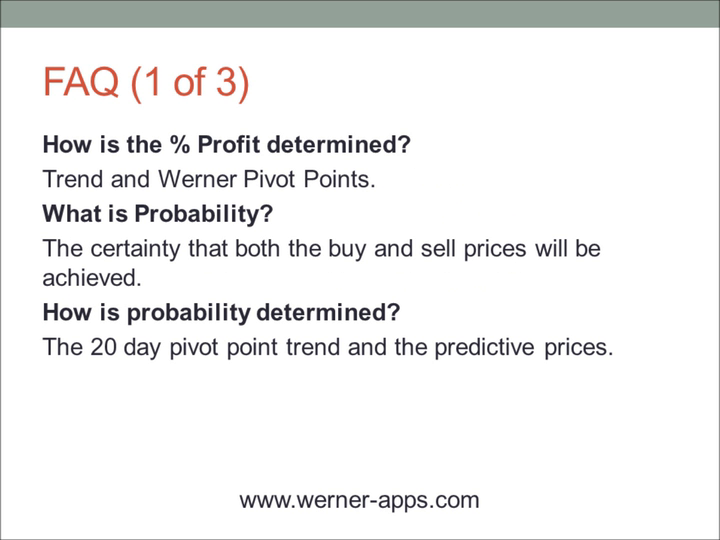 FAQ (1 of 3)

How is the % Profit determined?

Trend and Werner Pivot Points.

What is Probability?

The certainty that both the buy and sell prices will be achieved.

How is probability determined?

The 20 day pivot point trend and the predictive prices.

www.werner-apps.com